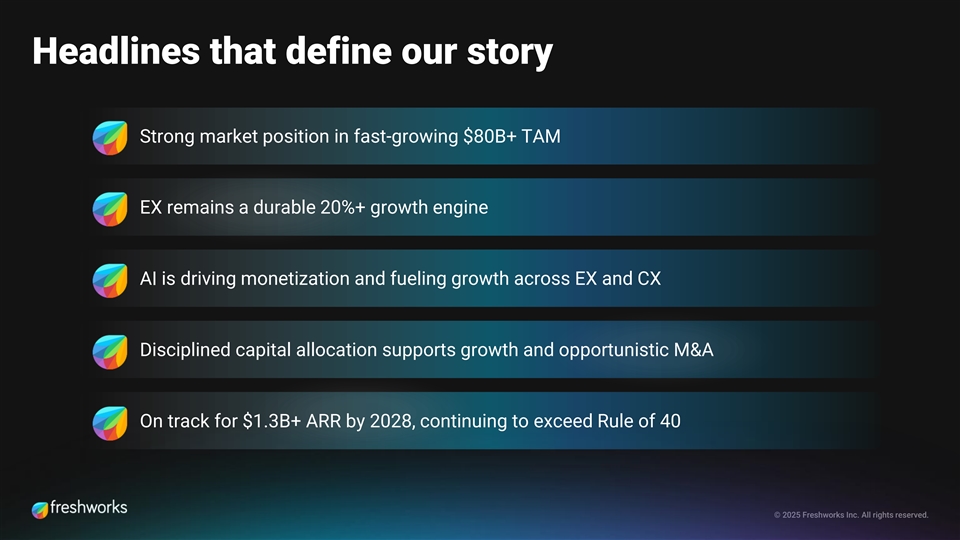 Headlines that define our story

Strong market position in fast-growing \$80B+ TAM

EX remains a durable 20%+ growth engine

AI is driving monetization and fueling growth across EX and CX

Disciplined capital allocation supports growth and opportunistic M&A

On track for \$1.3B+ ARR by 2028, continuing to exceed Rule of 40

freshworks

© 2025 Freshworks Inc. All rights reserved.